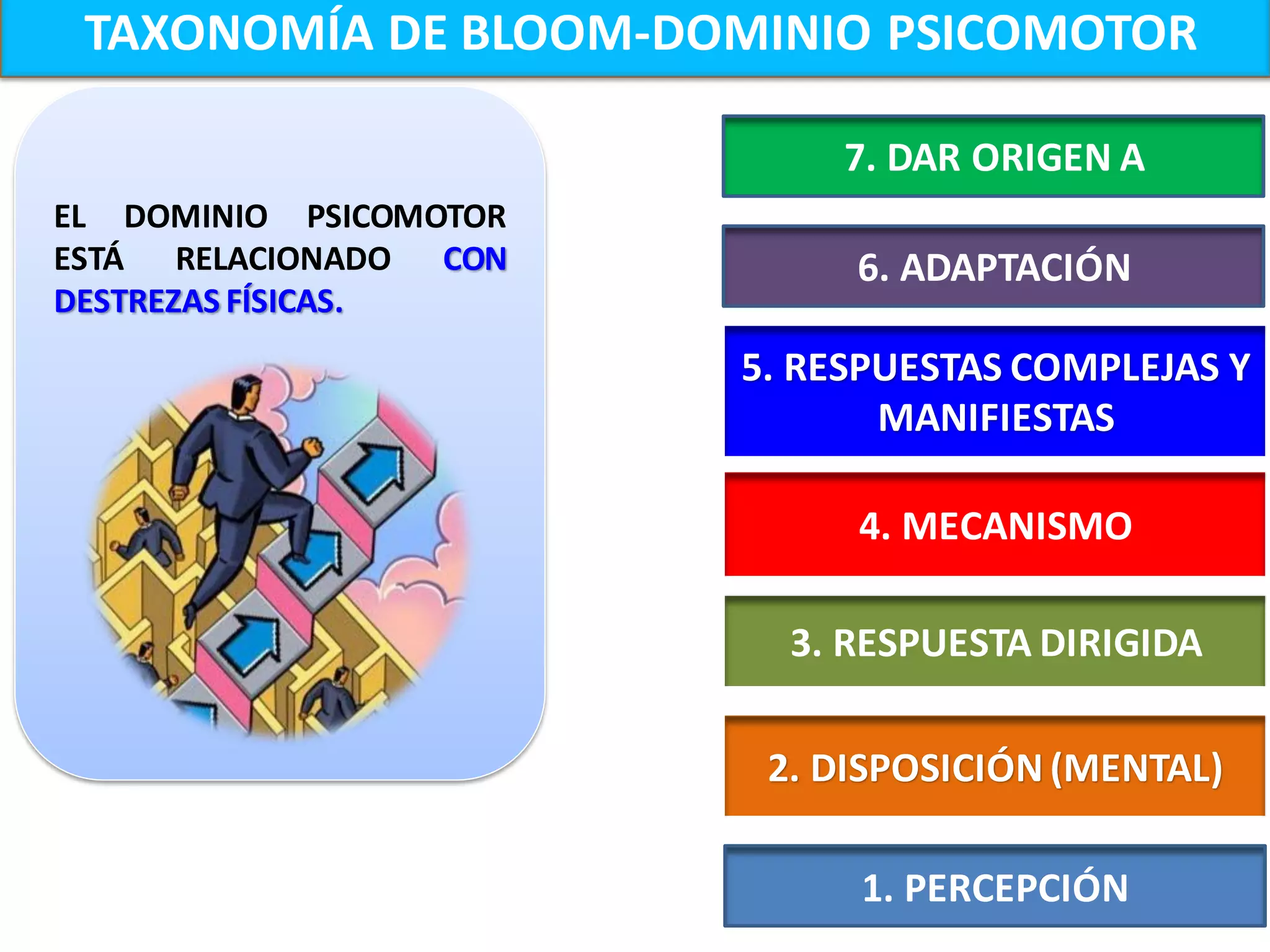 TAXONOMÍA DE BLOOM-DOMINIO PSICOMOTOR

EL DOMINIO PSICOMOTOR ESTÁ RELACIONADO CON DESTREZAS FÍSICAS.

7. DAR ORIGEN A

6. ADAPTACIÓN

5. RESPUESTAS COMPLEJAS Y MANIFIESTAS

4. MECANISMO

3. RESPUESTA DIRIGIDA

2. DISPOSICIÓN (MENTAL)

1. PERCEPCIÓN